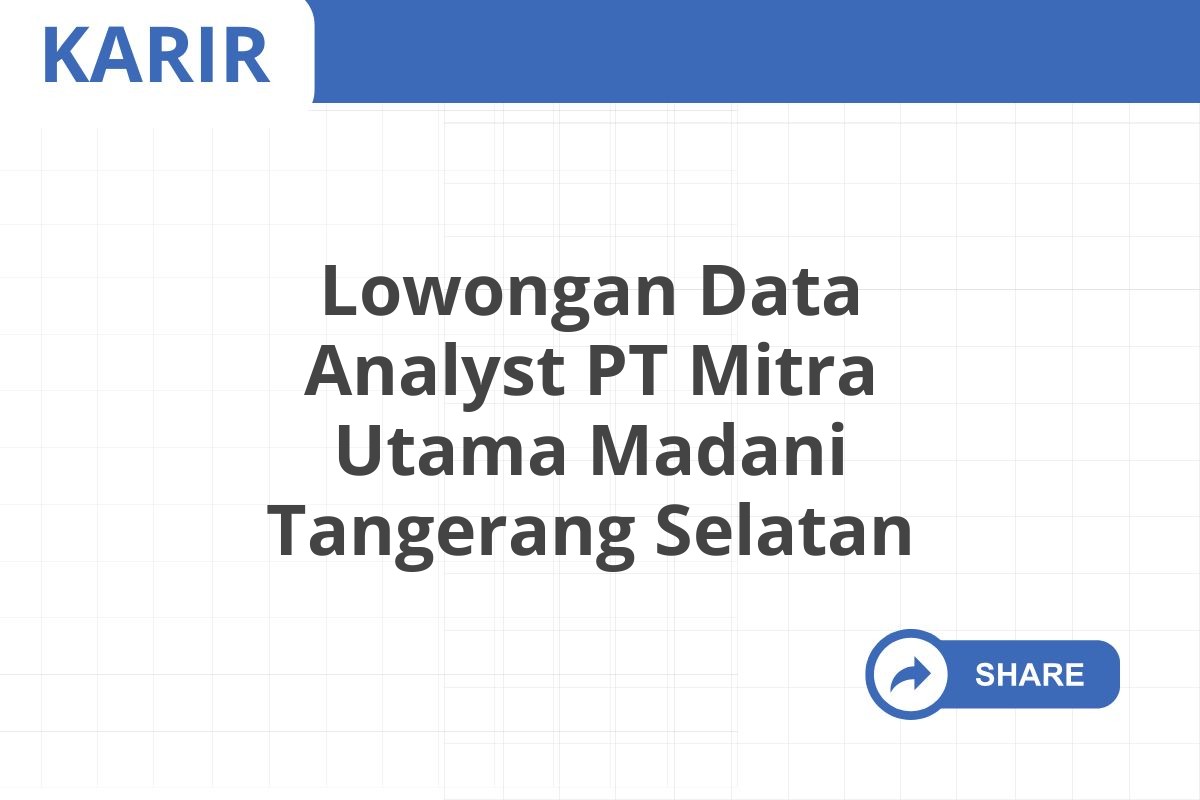 KARIR

Lowongan Data Analyst PT Mitra Utama Madani Tangerang Selatan

SHARE